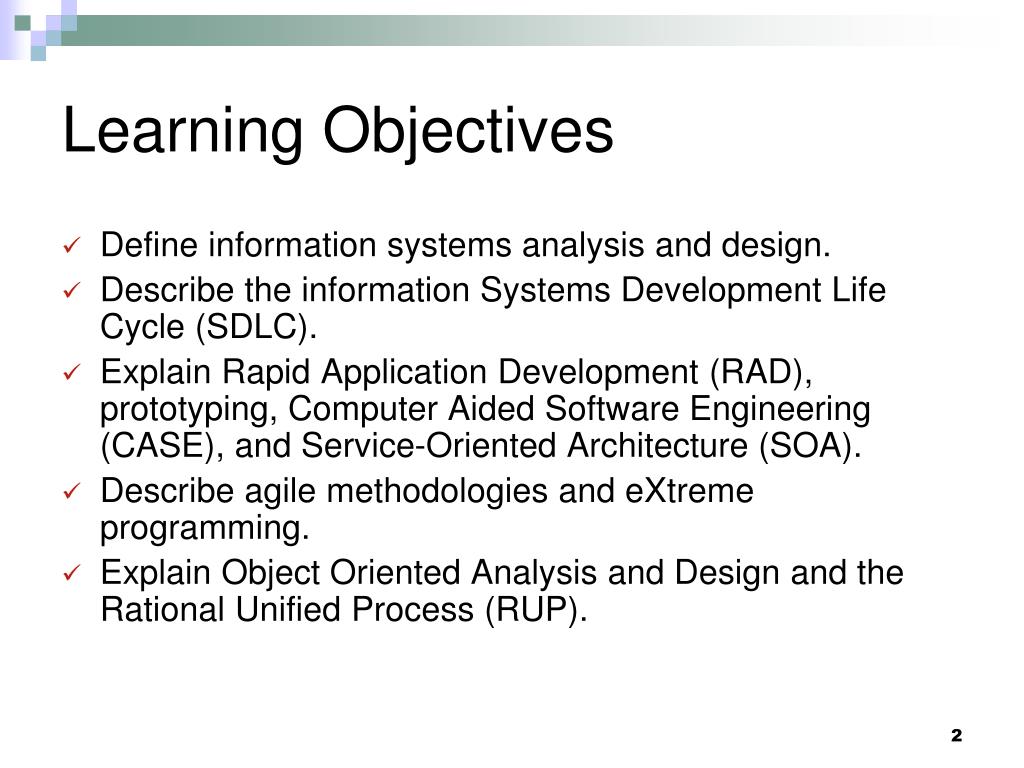 Learning Objectives

✓ Define information systems analysis and design.

✓ Describe the information Systems Development Life Cycle (SDLC).

✓ Explain Rapid Application Development (RAD), prototyping, Computer Aided Software Engineering (CASE), and Service-Oriented Architecture (SOA).

✓ Describe agile methodologies and eXtreme programming.

✓ Explain Object Oriented Analysis and Design and the Rational Unified Process (RUP).

2